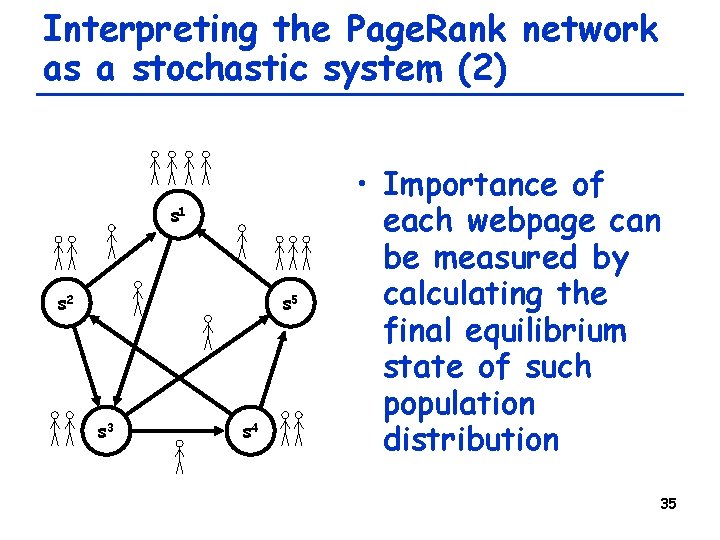 Interpreting the PageRank network as a stochastic system (2)

$s^1$

$s^2$

$s^5$

$s^3$

$s^4$

• Importance of each webpage can be measured by calculating the final equilibrium state of such population distribution

35